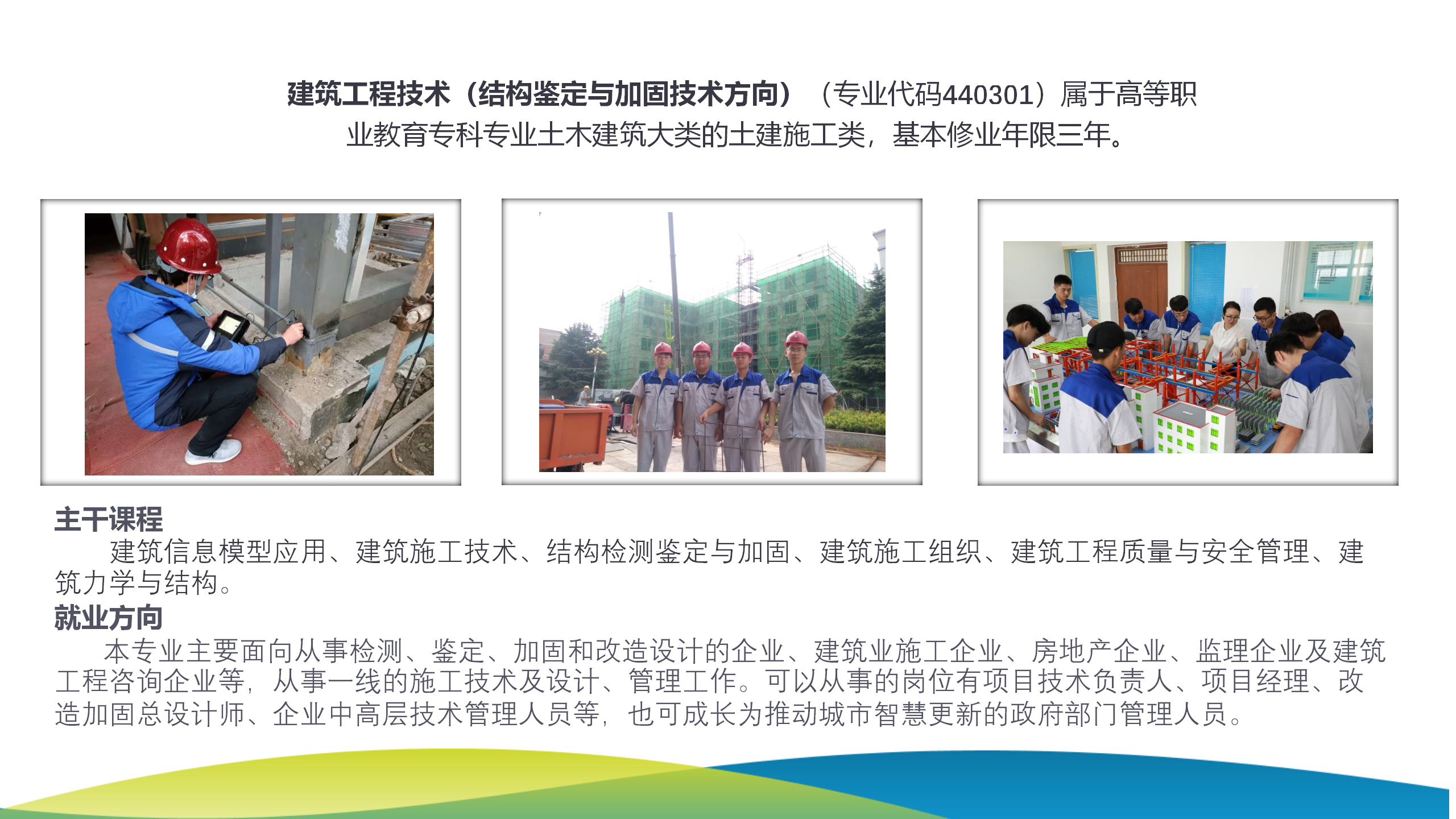 建筑工程技术（结构鉴定与加固技术方向）（专业代码440301）属于高等职业教育专科专业土木建筑大类的土建施工类，基本修业年限三年。

主干课程
建筑信息模型应用、建筑施工技术、结构检测鉴定与加固、建筑施工组织、建筑工程质量与安全管理、建筑力学与结构。

就业方向
本专业主要面向从事检测、鉴定、加固和改造设计的企业、建筑业施工企业、房地产企业、监理企业及建筑工程咨询企业等，从事一线的施工技术及设计、管理工作。可以从事的岗位有项目技术负责人、项目经理、改造加固总设计师、企业中高层技术管理人员等，也可成长为推动城市智慧更新的政府部门管理人员。